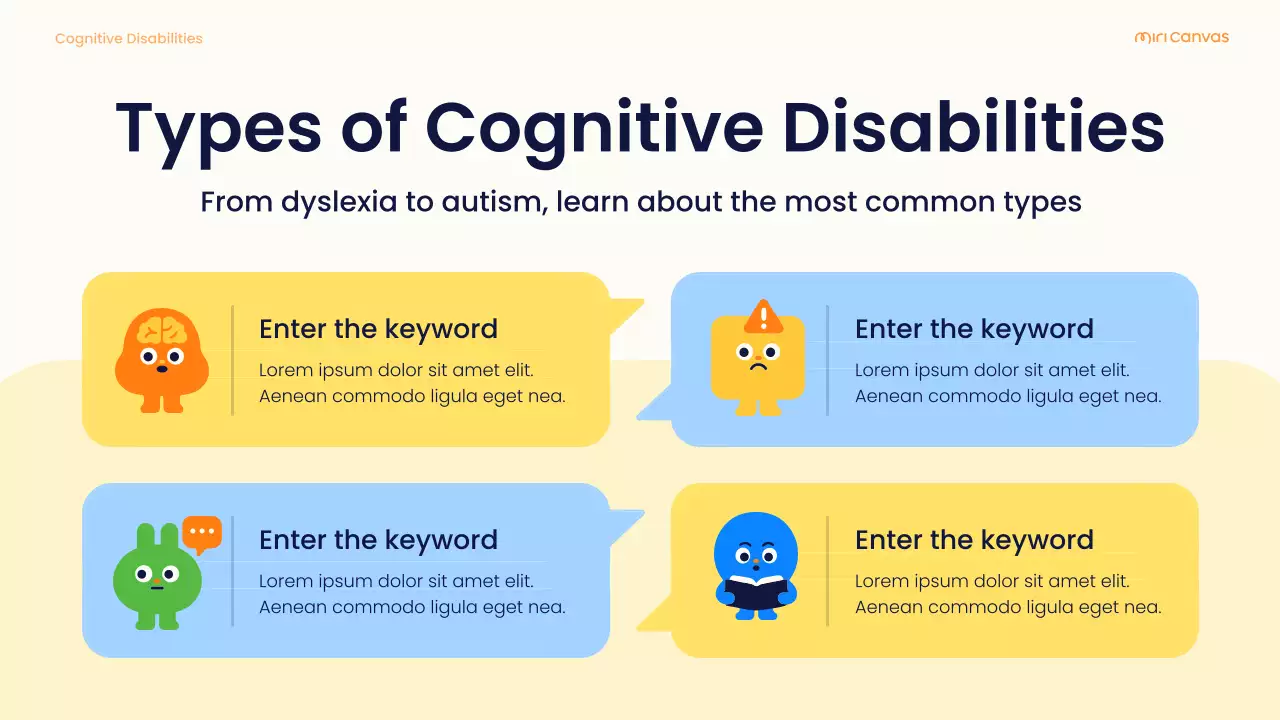 Cognitive Disabilities

miri Canvas

Types of Cognitive Disabilities

From dyslexia to autism, learn about the most common types

Enter the keyword
Lorem ipsum dolor sit amet elit. Aenean commodo ligula eget nea.

Enter the keyword
Lorem ipsum dolor sit amet elit. Aenean commodo ligula eget nea.

Enter the keyword
Lorem ipsum dolor sit amet elit. Aenean commodo ligula eget nea.

Enter the keyword
Lorem ipsum dolor sit amet elit. Aenean commodo ligula eget nea.